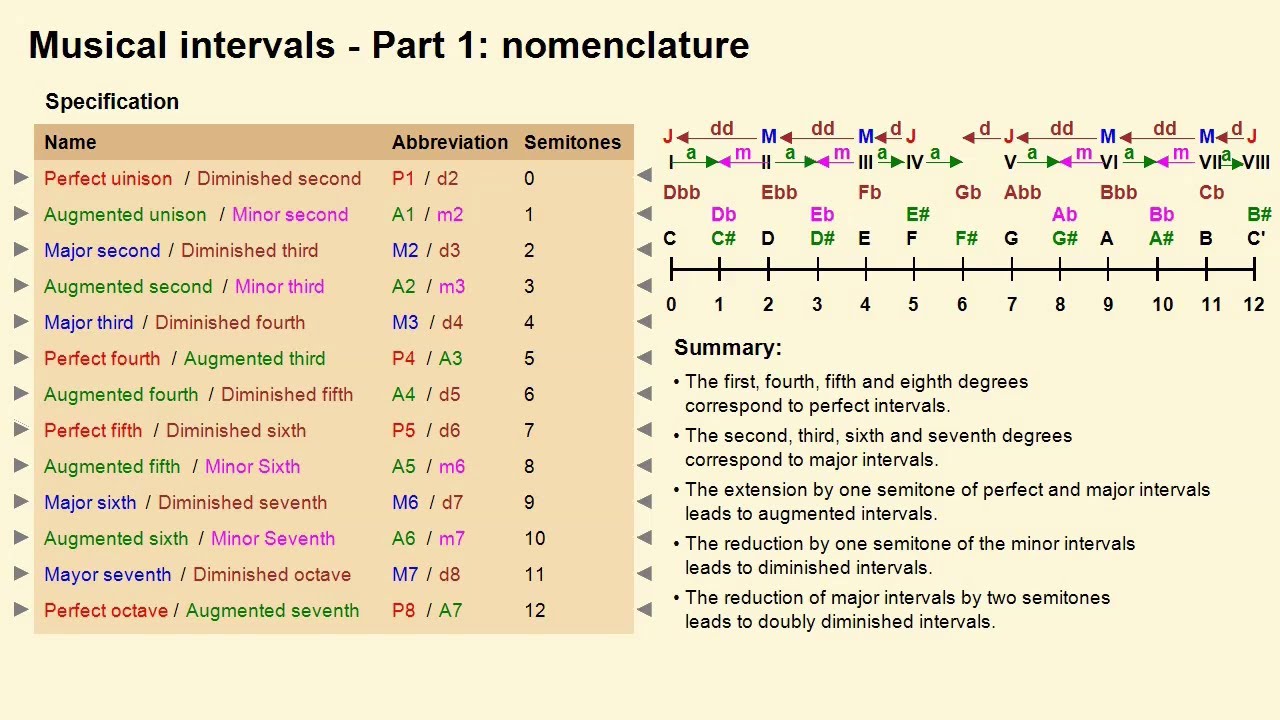 Musical intervals - Part 1: nomenclature

Specification

| Name | Abbreviation | Semitones |
|---|---|---|
| Perfect uinison / Diminished second | P1 / d2 | 0 |
| Augmented unison / Minor second | A1 / m2 | 1 |
| Major second / Diminished third | M2 / d3 | 2 |
| Augmented second / Minor third | A2 / m3 | 3 |
| Major third / Diminished fourth | M3 / d4 | 4 |
| Perfect fourth / Augmented third | P4 / A3 | 5 |
| Augmented fourth / Diminished fifth | A4 / d5 | 6 |
| Perfect fifth / Diminished sixth | P5 / d6 | 7 |
| Augmented fifth / Minor Sixth | A5 / m6 | 8 |
| Major sixth / Diminished seventh | M6 / d7 | 9 |
| Augmented sixth / Minor Seventh | A6 / m7 | 10 |
| Mayor seventh / Diminished octave | M7 / d8 | 11 |
| Perfect octave / Augmented seventh | P8 / A7 | 12 |

J dd M dd M d J d J dd M dd M d J
I a m II a m III a IV a V a m VI a m VII a VIII
Dbb Ebb Fb Gb Abb Bbb Cb
Db Eb E# Ab Bb B#
C C# D D# E F F# G G# A A# B C'
0 1 2 3 4 5 6 7 8 9 10 11 12

Summary:
• The first, fourth, fifth and eighth degrees correspond to perfect intervals.
• The second, third, sixth and seventh degrees correspond to major intervals.
• The extension by one semitone of perfect and major intervals leads to augmented intervals.
• The reduction by one semitone of the minor intervals leads to diminished intervals.
• The reduction of major intervals by two semitones leads to doubly diminished intervals.